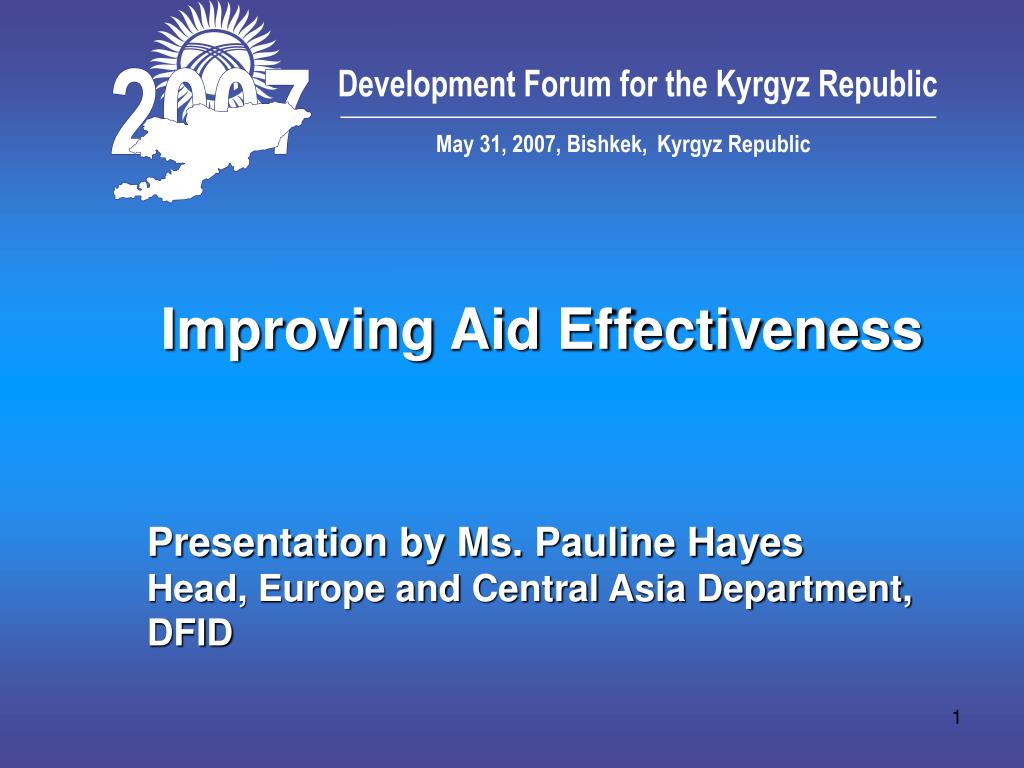 2007

Development Forum for the Kyrgyz Republic

May 31, 2007, Bishkek, Kyrgyz Republic

Improving Aid Effectiveness

Presentation by Ms. Pauline Hayes
Head, Europe and Central Asia Department, DFID

1